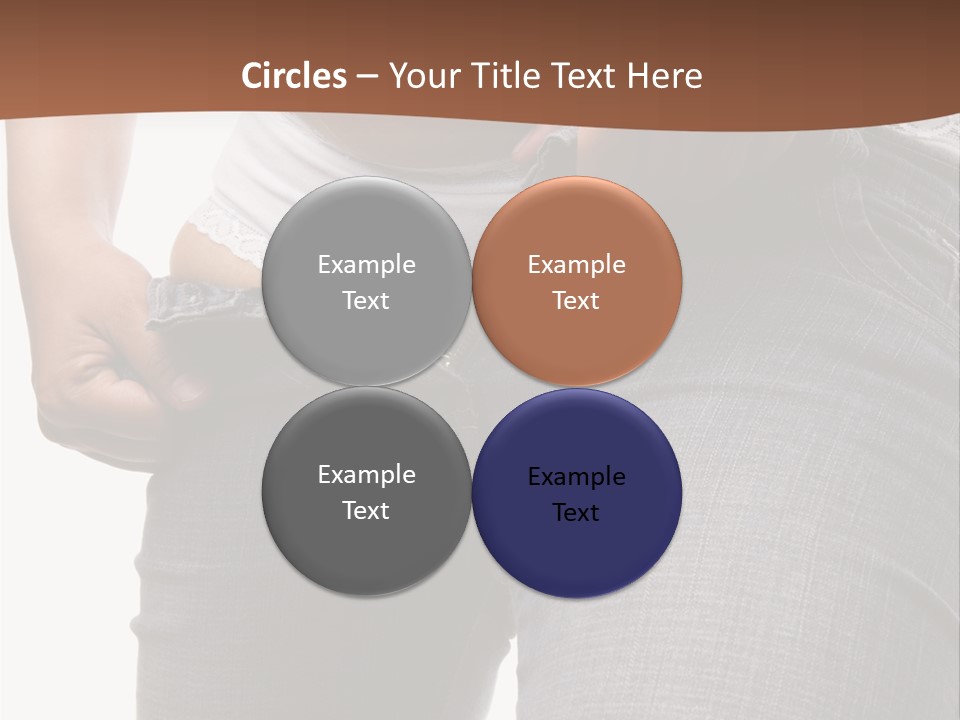 Circles – Your Title Text Here

Example Text

Example Text

Example Text

Example Text